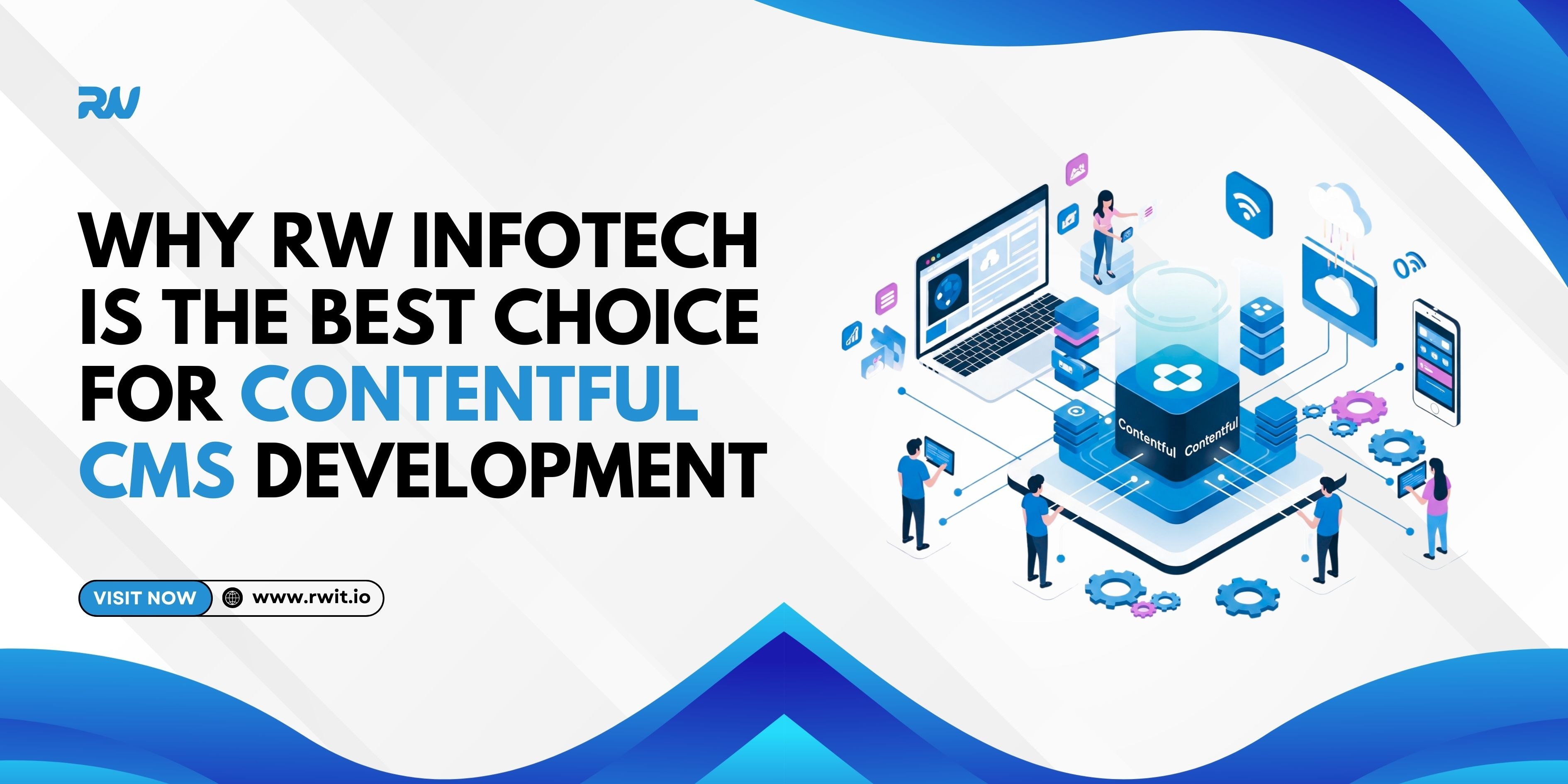 RW

WHY RW INFOTECH IS THE BEST CHOICE FOR CONTENTFUL CMS DEVELOPMENT

VISIT NOW
www.rwit.io

Contentful
Contentful